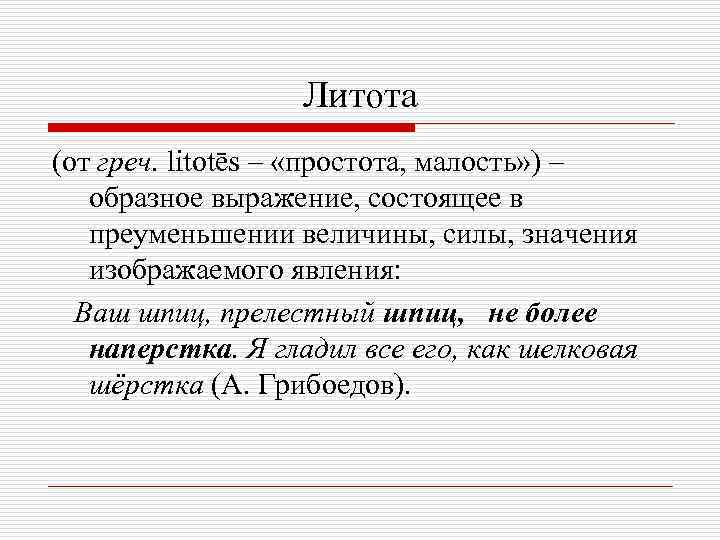 Литота

(от греч. litotēs – «простота, малость») – образное выражение, состоящее в преуменьшении величины, силы, значения изображаемого явления:

Ваш шпиц, прелестный шпиц, не более наперстка. Я гладил все его, как шелковая шёрстка (А. Грибоедов).